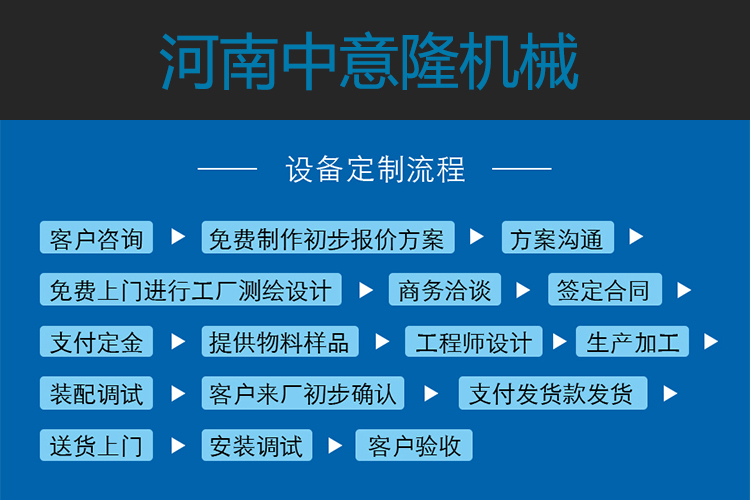 河南中意隆机械

设备定制流程

客户咨询 ▶ 免费制作初步报价方案 ▶ 方案沟通 ▶

免费上门进行工厂测绘设计 ▶ 商务洽谈 ▶ 签定合同 ▶

支付定金 ▶ 提供物料样品 ▶ 工程师设计 ▶ 生产加工 ▶

装配调试 ▶ 客户来厂初步确认 ▶ 支付发货款发货 ▶

送货上门 ▶ 安装调试 ▶ 客户验收